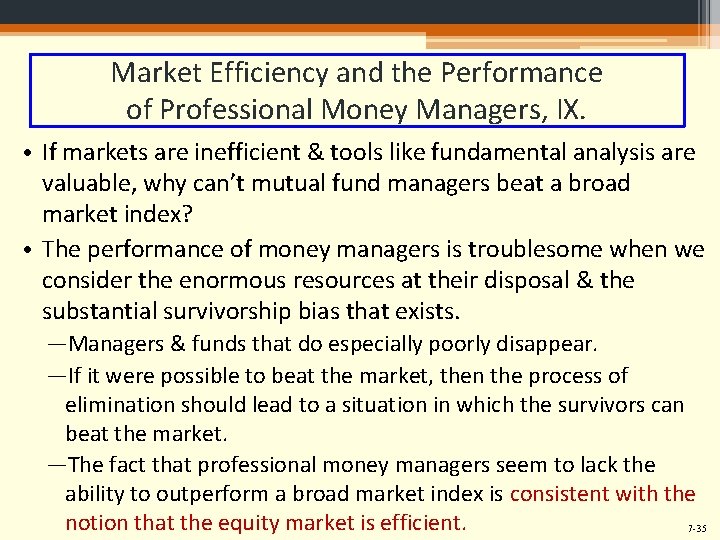 Market Efficiency and the Performance of Professional Money Managers, IX.

• If markets are inefficient & tools like fundamental analysis are valuable, why can't mutual fund managers beat a broad market index?

• The performance of money managers is troublesome when we consider the enormous resources at their disposal & the substantial survivorship bias that exists.

—Managers & funds that do especially poorly disappear.

—If it were possible to beat the market, then the process of elimination should lead to a situation in which the survivors can beat the market.

—The fact that professional money managers seem to lack the ability to outperform a broad market index is consistent with the notion that the equity market is efficient.

7-35